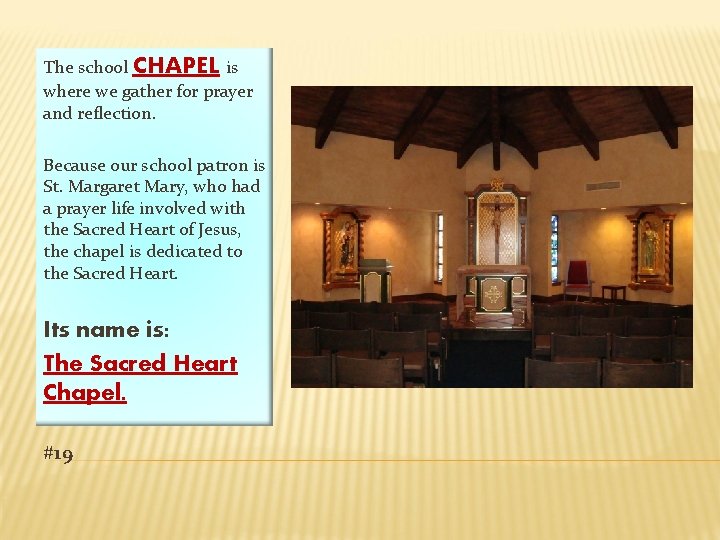 The school CHAPEL is where we gather for prayer and reflection.

Because our school patron is St. Margaret Mary, who had a prayer life involved with the Sacred Heart of Jesus, the chapel is dedicated to the Sacred Heart.

Its name is:

The Sacred Heart Chapel.

#19